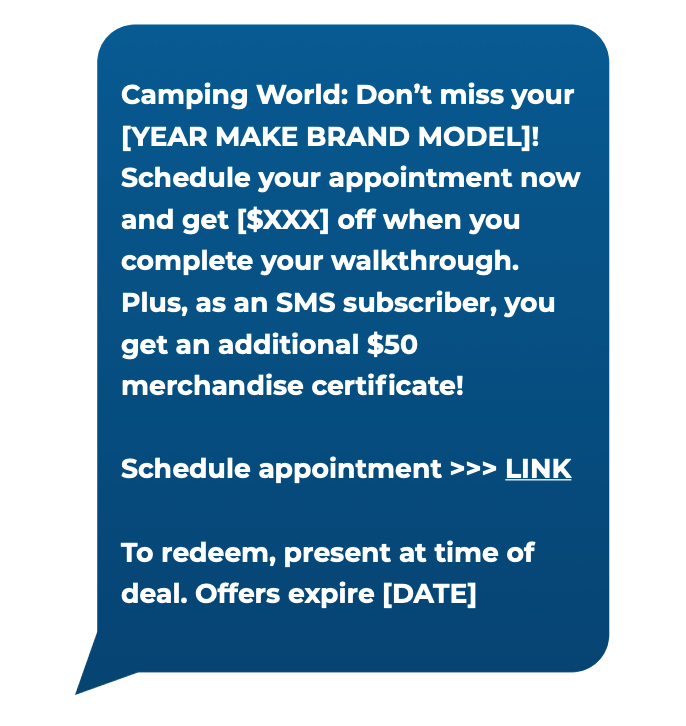 Camping World: Don’t miss your [YEAR MAKE BRAND MODEL]! Schedule your appointment now and get [$XXX] off when you complete your walkthrough. Plus, as an SMS subscriber, you get an additional $50 merchandise certificate!

Schedule appointment >>> LINK

To redeem, present at time of deal. Offers expire [DATE]